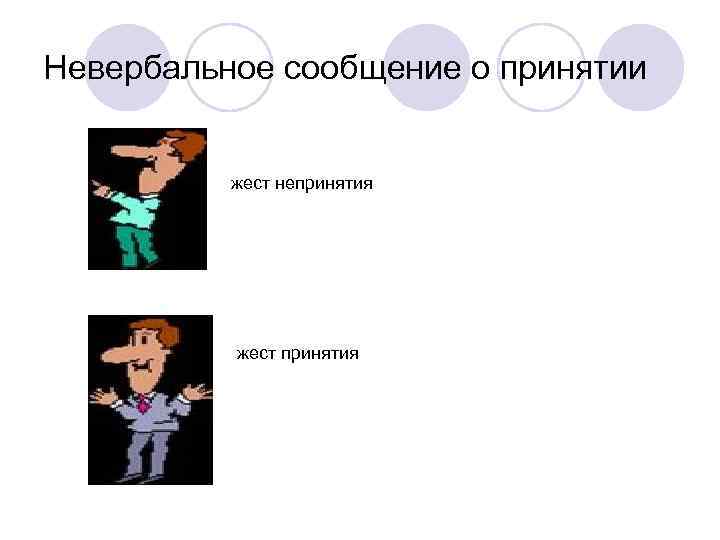 Невербальное сообщение о принятии

жест непринятия

жест принятия